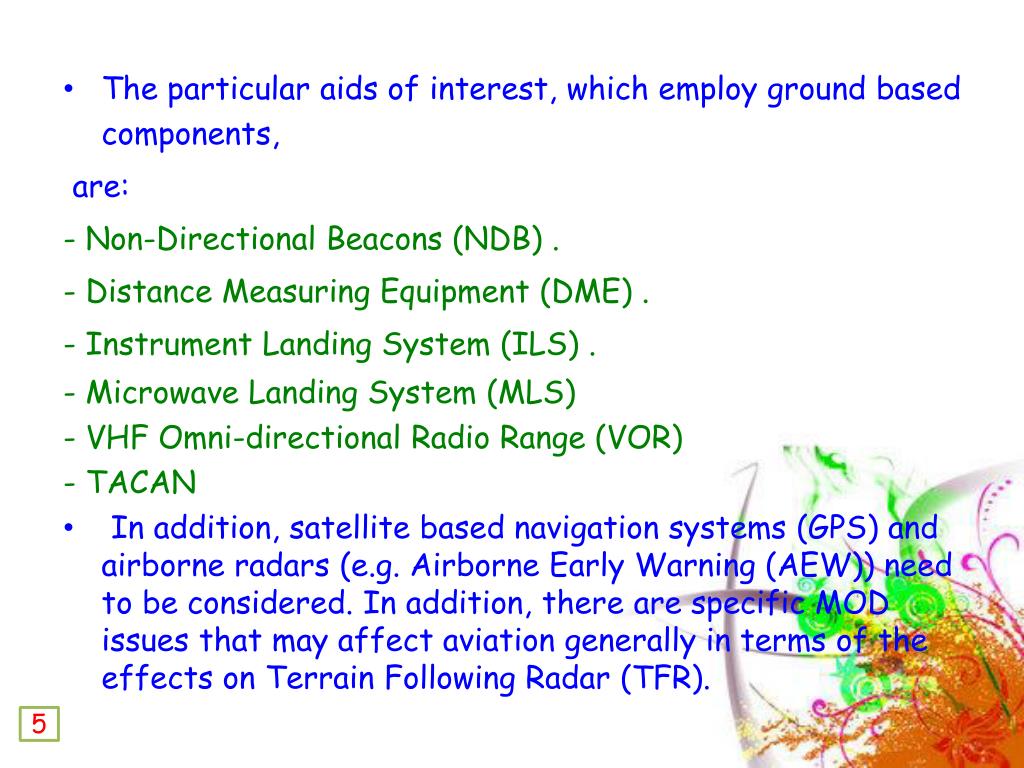 • The particular aids of interest, which employ ground based components,

are:

- Non-Directional Beacons (NDB) .

- Distance Measuring Equipment (DME) .

- Instrument Landing System (ILS) .

- Microwave Landing System (MLS)

- VHF Omni-directional Radio Range (VOR)

- TACAN

• In addition, satellite based navigation systems (GPS) and airborne radars (e.g. Airborne Early Warning (AEW)) need to be considered. In addition, there are specific MOD issues that may affect aviation generally in terms of the effects on Terrain Following Radar (TFR).

5